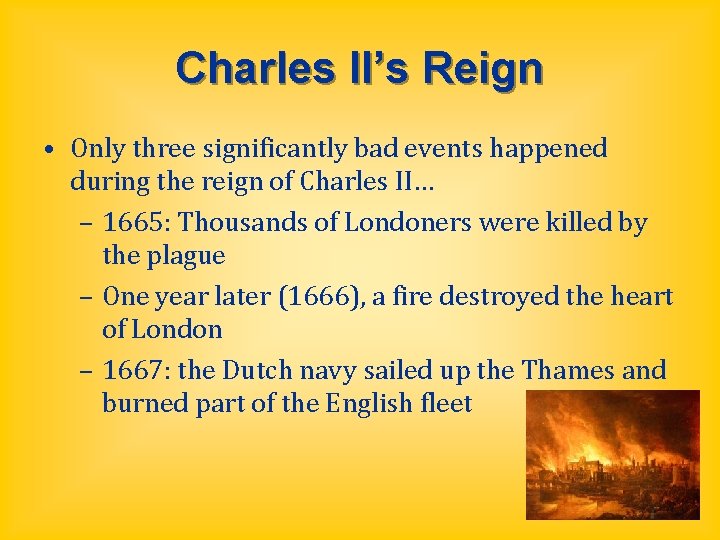 Charles II's Reign

• Only three significantly bad events happened during the reign of Charles II…
– 1665: Thousands of Londoners were killed by the plague
– One year later (1666), a fire destroyed the heart of London
– 1667: the Dutch navy sailed up the Thames and burned part of the English fleet